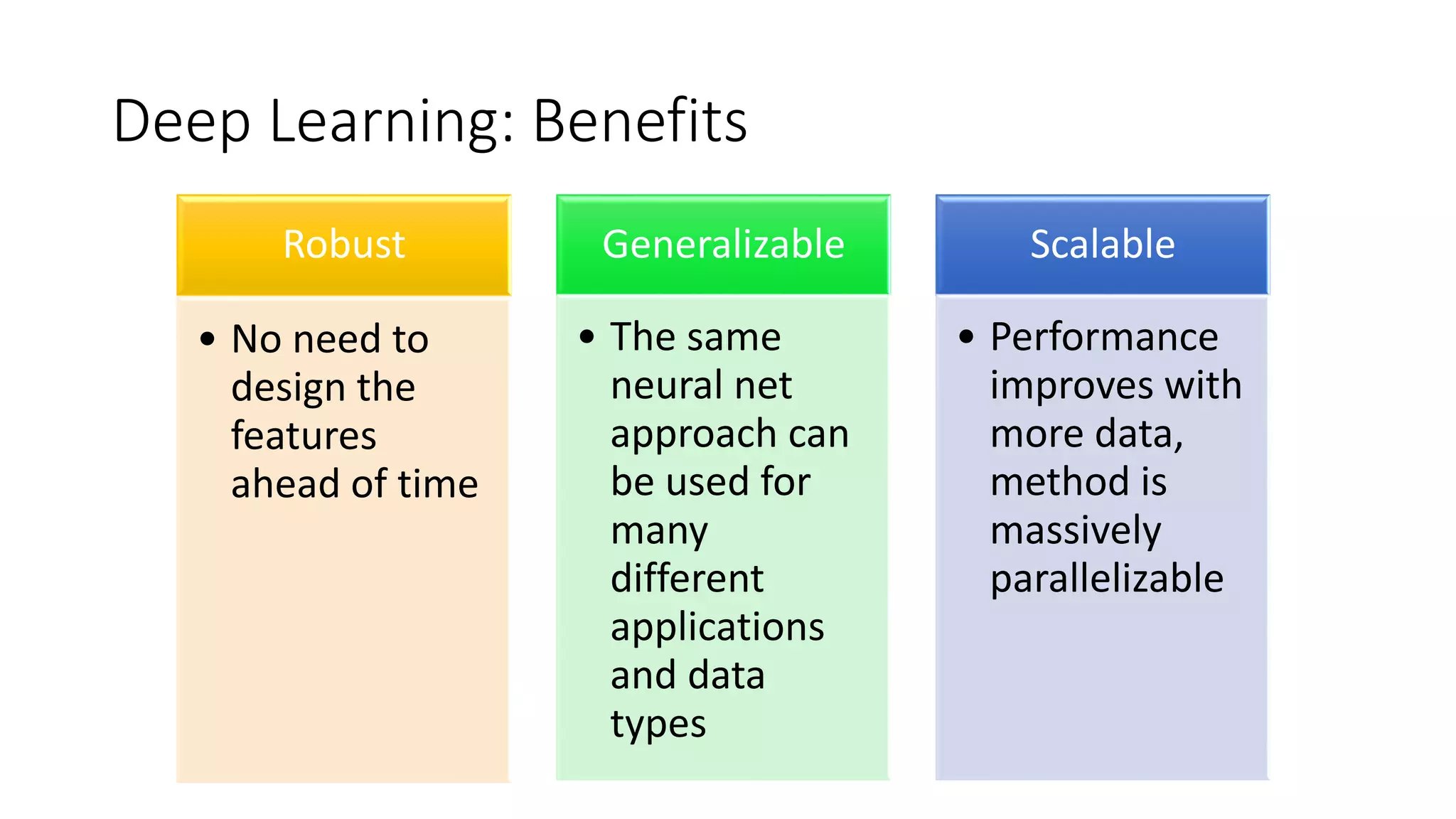 Deep Learning: Benefits

Robust

• No need to design the features ahead of time

Generalizable

• The same neural net approach can be used for many different applications and data types

Scalable

• Performance improves with more data, method is massively parallelizable